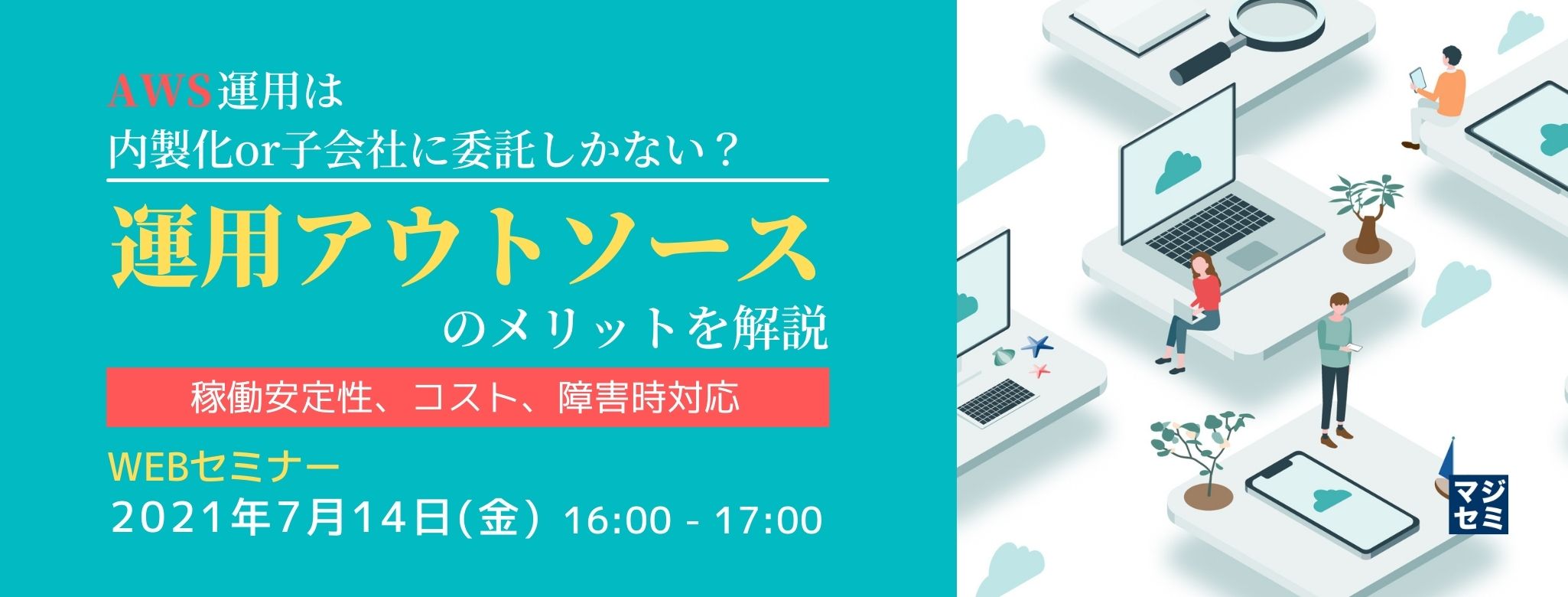 AWS運用は
内製化or子会社に委託しかない？

運用アウトソース
のメリットを解説

稼働安定性、コスト、障害時対応

WEBセミナー
2021年7月14日(金) 16:00 - 17:00

マジセミ